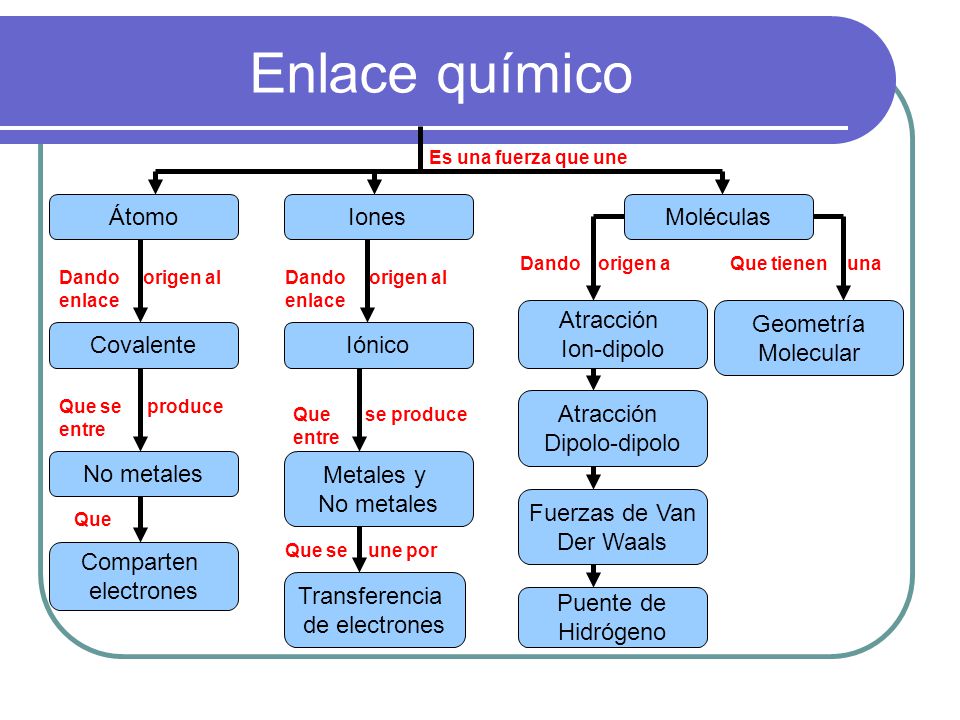 Enlace químico

Es una fuerza que une

Átomo

Dando origen al enlace

Covalente

Que se produce entre

No metales

Que

Comparten electrones

Iones

Dando origen al enlace

Iónico

Que se produce entre

Metales y No metales

Que se une por

Transferencia de electrones

Moléculas

Dando origen a

Atracción Ion-dipolo

Atracción Dipolo-dipolo

Fuerzas de Van Der Waals

Puente de Hidrógeno

Que tienen una

Geometría Molecular